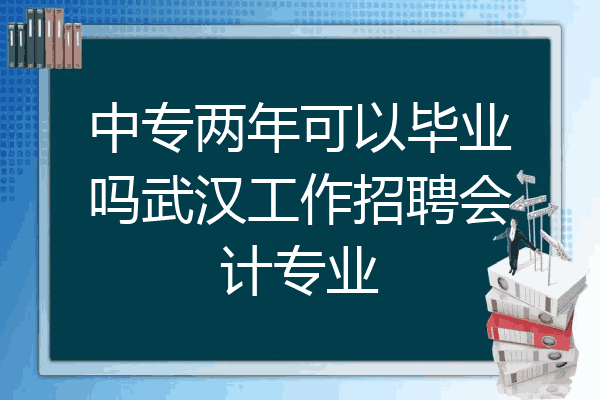 中专两年可以毕业吗武汉工作招聘会计专业